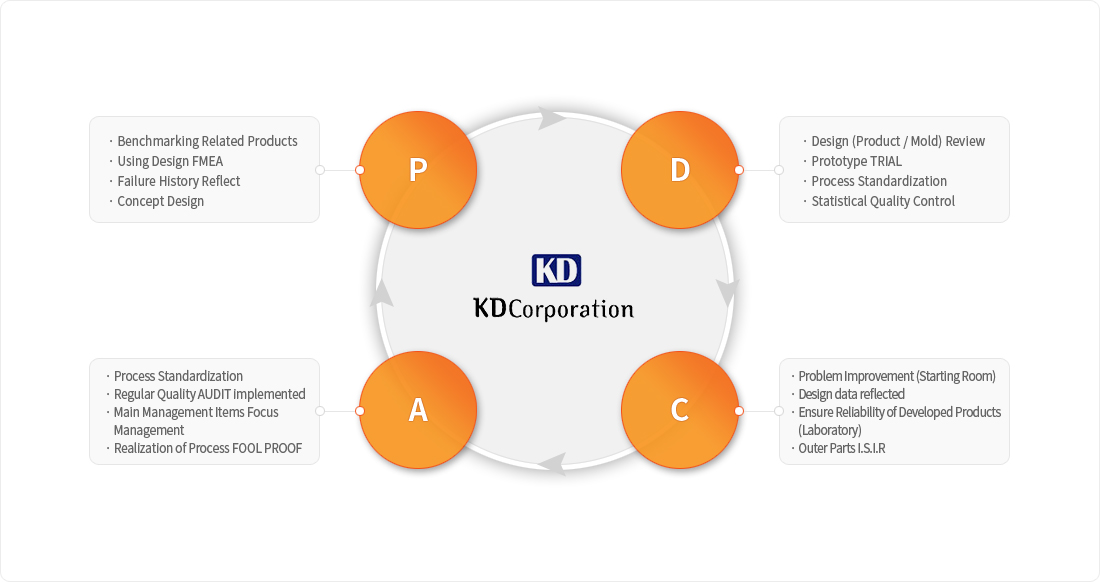 · Benchmarking Related Products
· Using Design FMEA
· Failure History Reflect
· Concept Design

P

D

· Design (Product / Mold) Review
· Prototype TRIAL
· Process Standardization
· Statistical Quality Control

KD
KDCorporation

· Process Standardization
· Regular Quality AUDIT implemented
· Main Management Items Focus Management
· Realization of Process FOOL PROOF

A

C

· Problem Improvement (Starting Room)
· Design data reflected
· Ensure Reliability of Developed Products (Laboratory)
· Outer Parts I.S.I.R